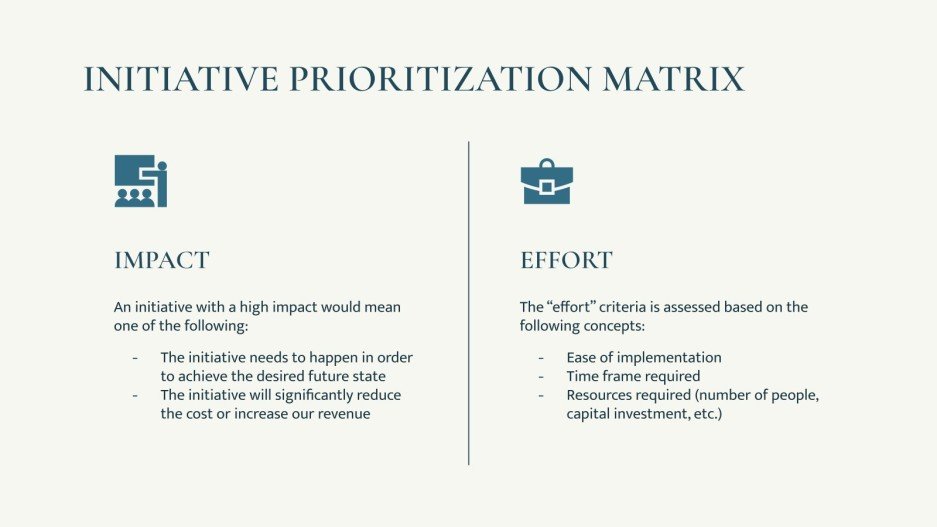 INITIATIVE PRIORITIZATION MATRIX

IMPACT

An initiative with a high impact would mean one of the following:

- The initiative needs to happen in order to achieve the desired future state
- The initiative will significantly reduce the cost or increase our revenue

EFFORT

The “effort” criteria is assessed based on the following concepts:

- Ease of implementation
- Time frame required
- Resources required (number of people, capital investment, etc.)